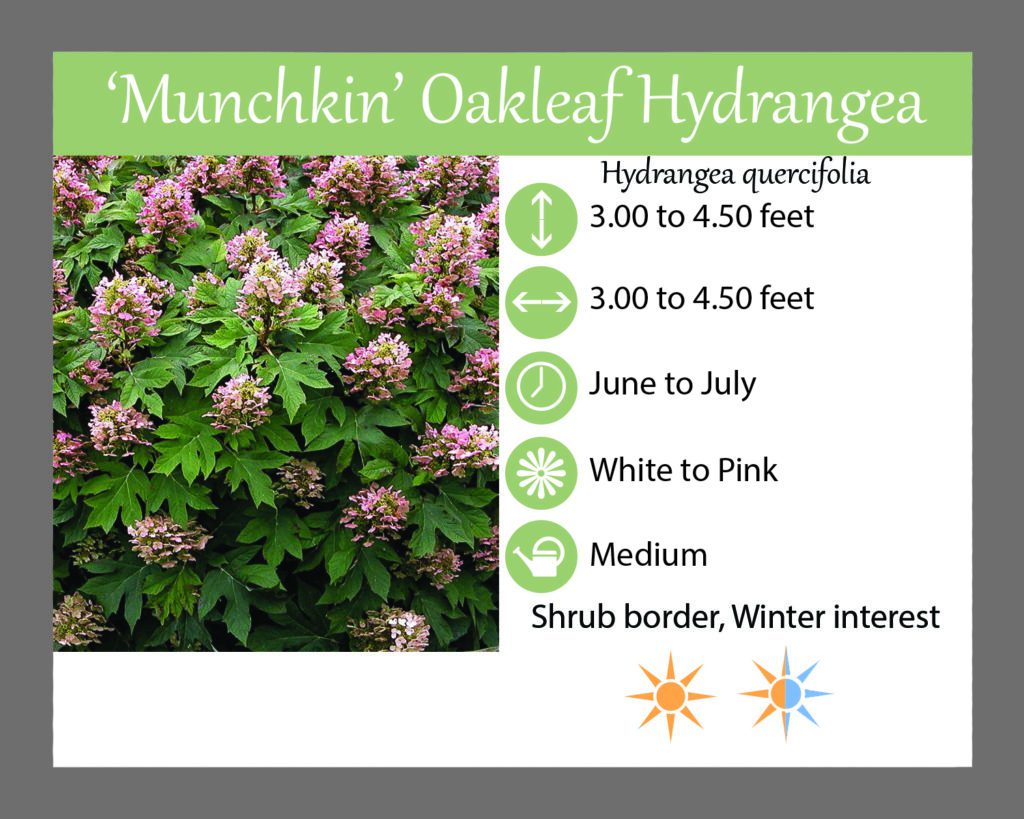 ‘Munchkin’ Oakleaf Hydrangea

Hydrangea quercifolia

3.00 to 4.50 feet

3.00 to 4.50 feet

June to July

White to Pink

Medium

Shrub border, Winter interest